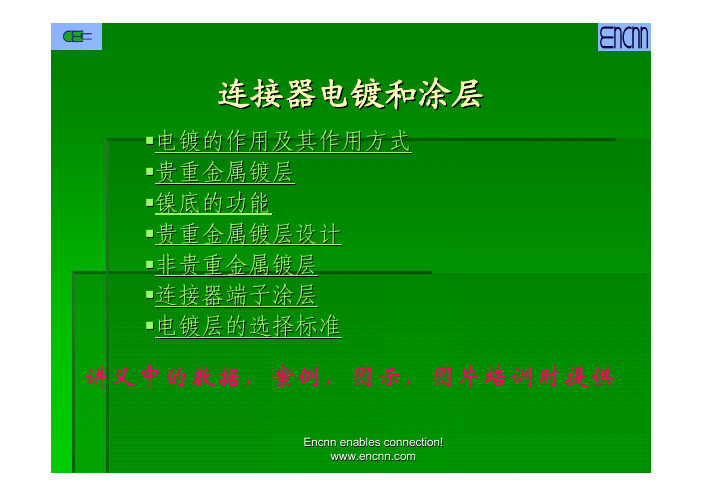 Encnn

连接器电镀和涂层

▪电镀的作用及其作用方式
▪贵重金属镀层
▪镍底的功能
▪贵重金属镀层设计
▪非贵重金属镀层
▪连接器端子涂层
▪电镀层的选择标准

讲义中的数据，案例，图示，图片培训时提供

Encnn enables connection!
www.encnn.com